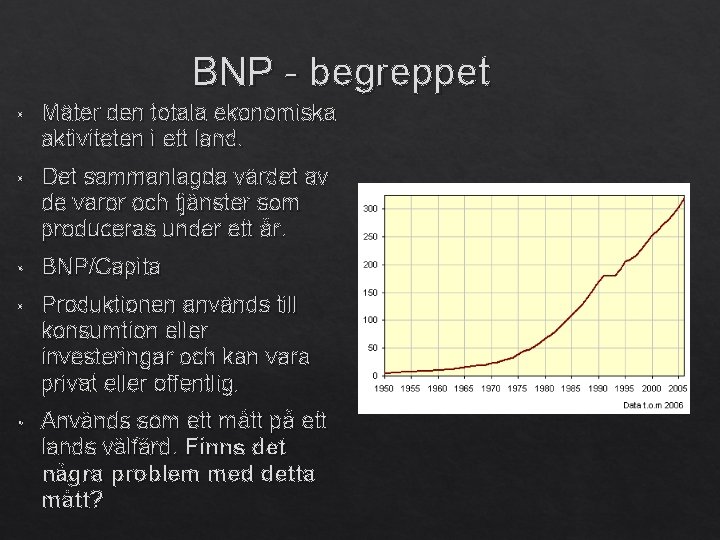 BNP - begreppet

Mäter den totala ekonomiska aktiviteten i ett land.

Det sammanlagda värdet av de varor och tjänster som produceras under ett år.

BNP/Capita

Produktionen används till konsumtion eller investeringar och kan vara privat eller offentlig.

Används som ett mått på ett lands välfärd. Finns det några problem med detta mått?

300
250
200
150
100
50
0
1950 1955 1960 1965 1970 1975 1980 1985 1990 1995 2000 2005
Data t.o.m 2006